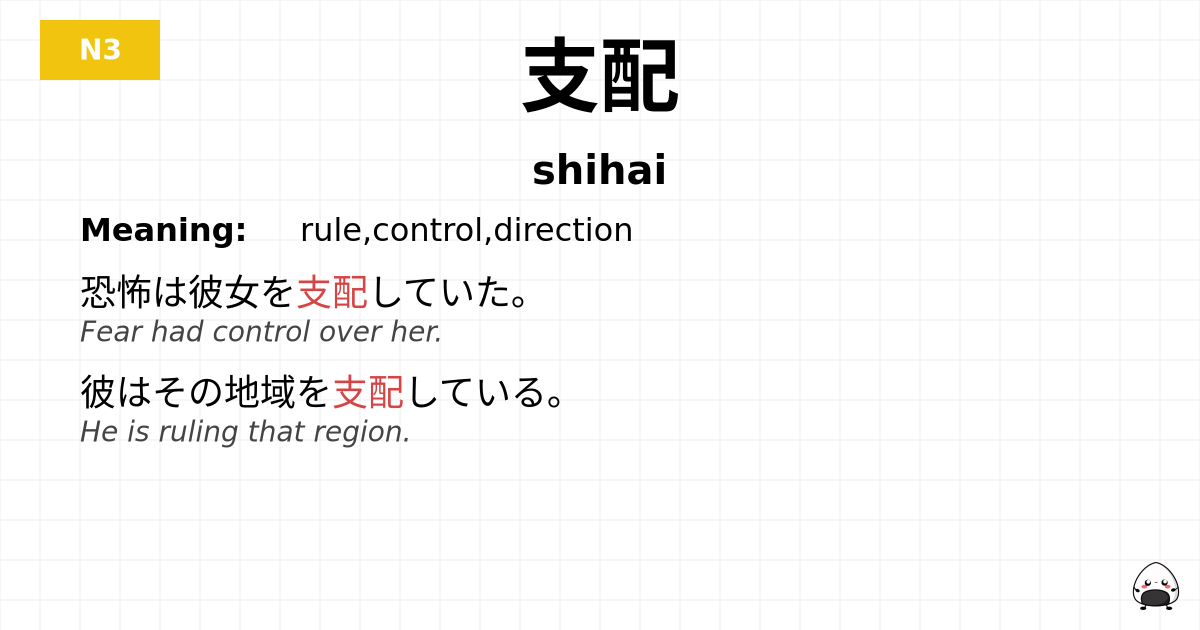 N3

支配

shihai

Meaning: rule,control,direction

恐怖は彼女を支配していた。
Fear had control over her.

彼はその地域を支配している。
He is ruling that region.